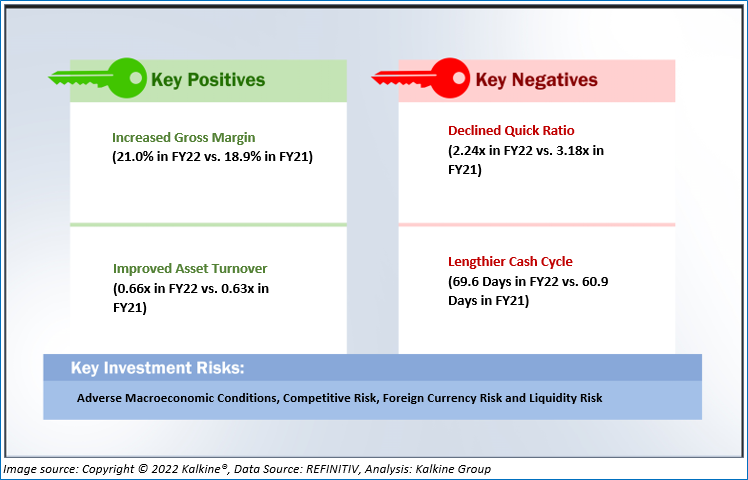 Key Positives

Increased Gross Margin
(21.0% in FY22 vs. 18.9% in FY21)

Improved Asset Turnover
(0.66x in FY22 vs. 0.63x in FY21)

Key Negatives

Declined Quick Ratio
(2.24x in FY22 vs. 3.18x in FY21)

Lengthier Cash Cycle
(69.6 Days in FY22 vs. 60.9 Days in FY21)

Key Investment Risks:

Adverse Macroeconomic Conditions, Competitive Risk, Foreign Currency Risk and Liquidity Risk

Image source: Copyright © 2022 Kalkine®, Data Source: REFINITIV, Analysis: Kalkine Group